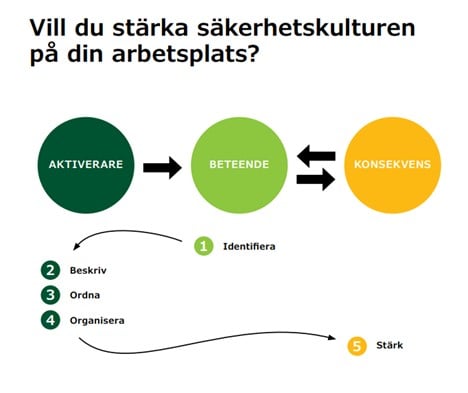 Vill du stärka säkerhetskulturen på din arbetsplats?

AKTIVERARE

BETEENDE

KONSEKVENS

1 Identifiera

2 Beskriv

3 Ordna

4 Organisera

5 Stärk